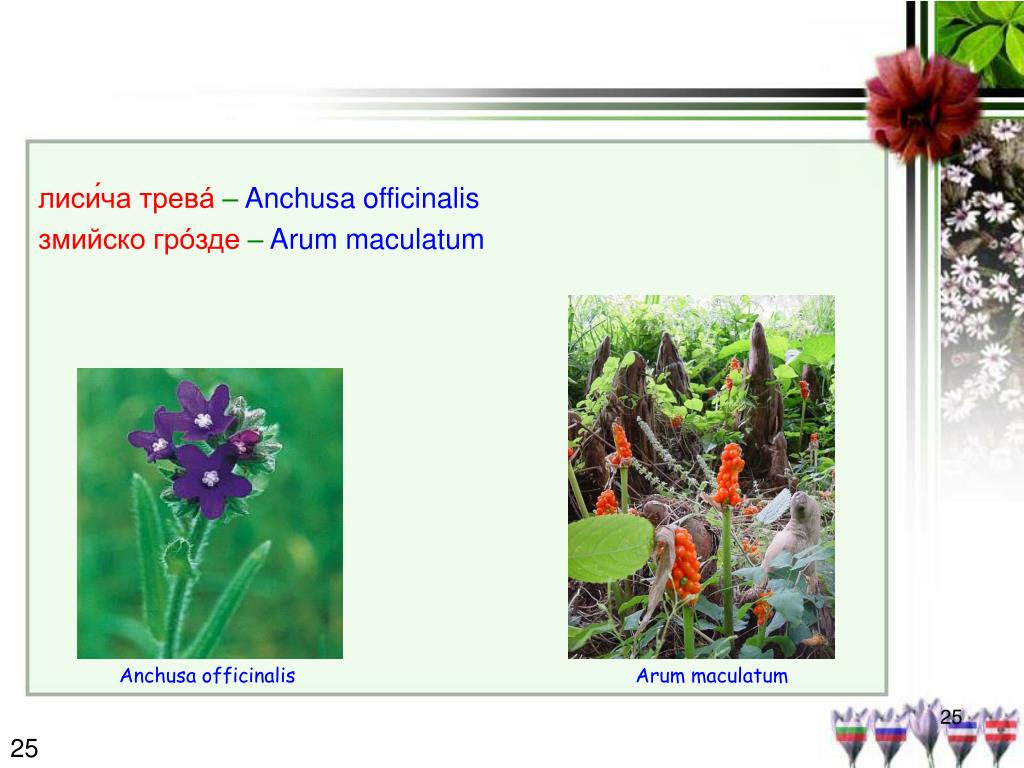 лиси́ча трева́ – Anchusa officinalis
змийско гро́зде – Arum maculatum

Anchusa officinalis

Arum maculatum

25

25